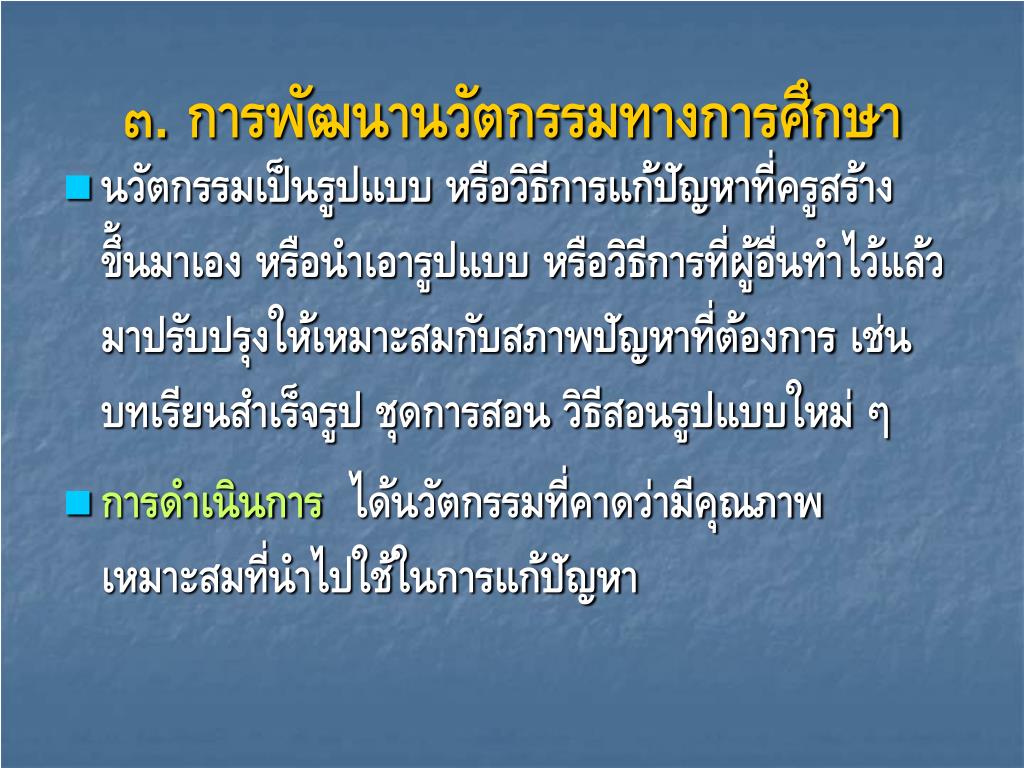 ๓. การพัฒนานวัตกรรมทางการศึกษา

นวัตกรรมเป็นรูปแบบ หรือวิธีการแก้ปัญหาที่ครูสร้างขึ้นมาเอง หรือนำเอารูปแบบ หรือวิธีการที่ผู้อื่นทำไว้แล้วมาปรับปรุงให้เหมาะสมกับสภาพปัญหาที่ต้องการ เช่น บทเรียนสำเร็จรูป ชุดการสอน วิธีสอนรูปแบบใหม่ ๆ

การดำเนินการ ได้นวัตกรรมที่คาดว่ามีคุณภาพเหมาะสมที่นำไปใช้ในการแก้ปัญหา